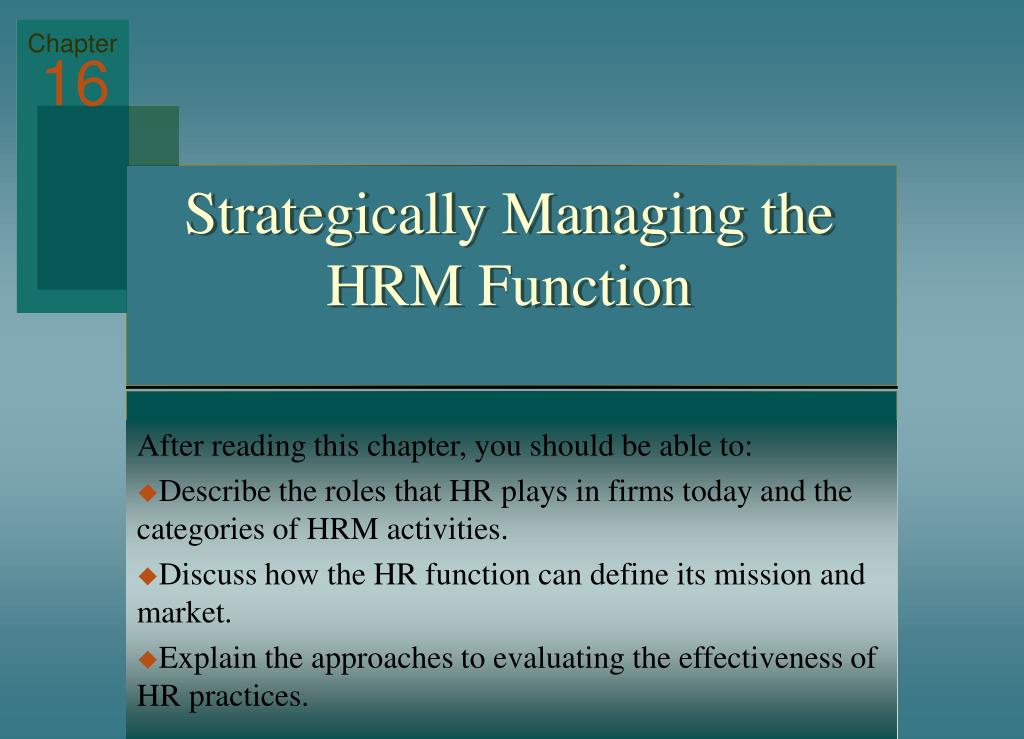 Chapter
16

Strategically Managing the HRM Function

After reading this chapter, you should be able to:

◆Describe the roles that HR plays in firms today and the categories of HRM activities.

◆Discuss how the HR function can define its mission and market.

◆Explain the approaches to evaluating the effectiveness of HR practices.